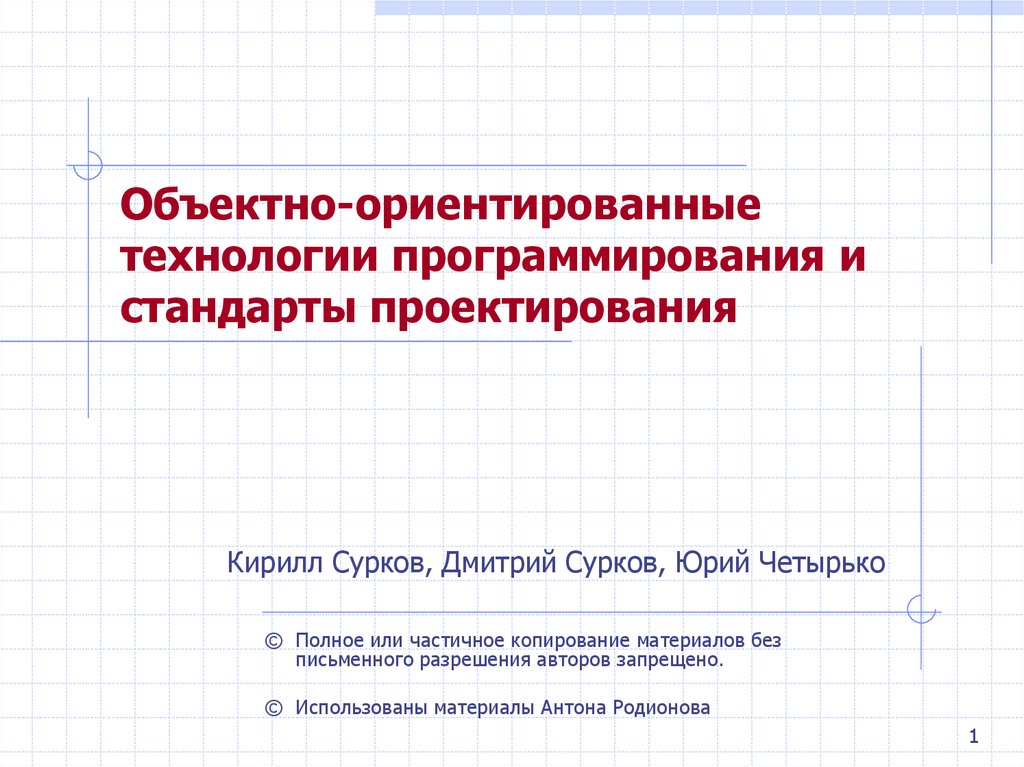 Объектно-ориентированные технологии программирования и стандарты проектирования

Кирилл Сурков, Дмитрий Сурков, Юрий Четырько

© Полное или частичное копирование материалов без письменного разрешения авторов запрещено.

© Использованы материалы Антона Родионова

1